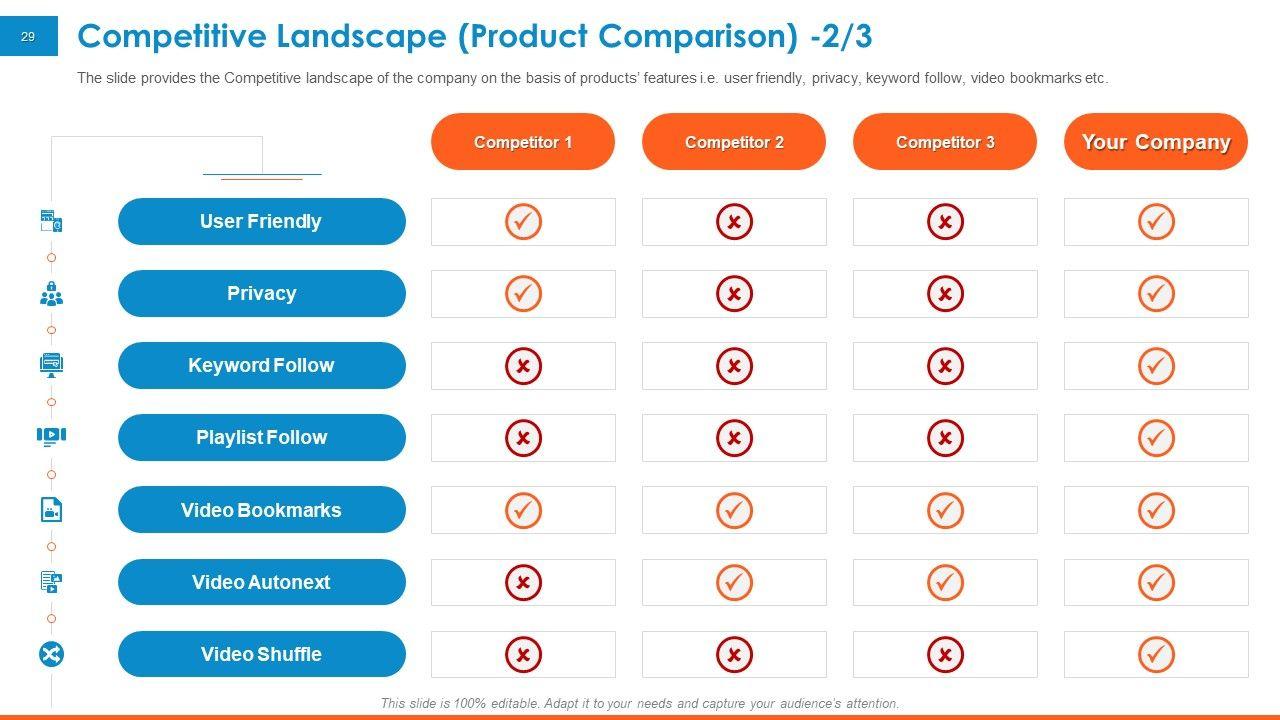 29

Competitive Landscape (Product Comparison) -2/3

The slide provides the Competitive landscape of the company on the basis of products' features i.e. user friendly, privacy, keyword follow, video bookmarks etc.

| | Competitor 1 | Competitor 2 | Competitor 3 | Your Company |
|---|---|---|---|---|
| User Friendly | ✓ | ✗ | ✗ | ✓ |
| Privacy | ✓ | ✗ | ✗ | ✓ |
| Keyword Follow | ✗ | ✗ | ✗ | ✓ |
| Playlist Follow | ✗ | ✗ | ✗ | ✓ |
| Video Bookmarks | ✓ | ✓ | ✓ | ✓ |
| Video Autonext | ✗ | ✓ | ✓ | ✓ |
| Video Shuffle | ✗ | ✗ | ✗ | ✓ |

This slide is 100% editable. Adapt it to your needs and capture your audience's attention.